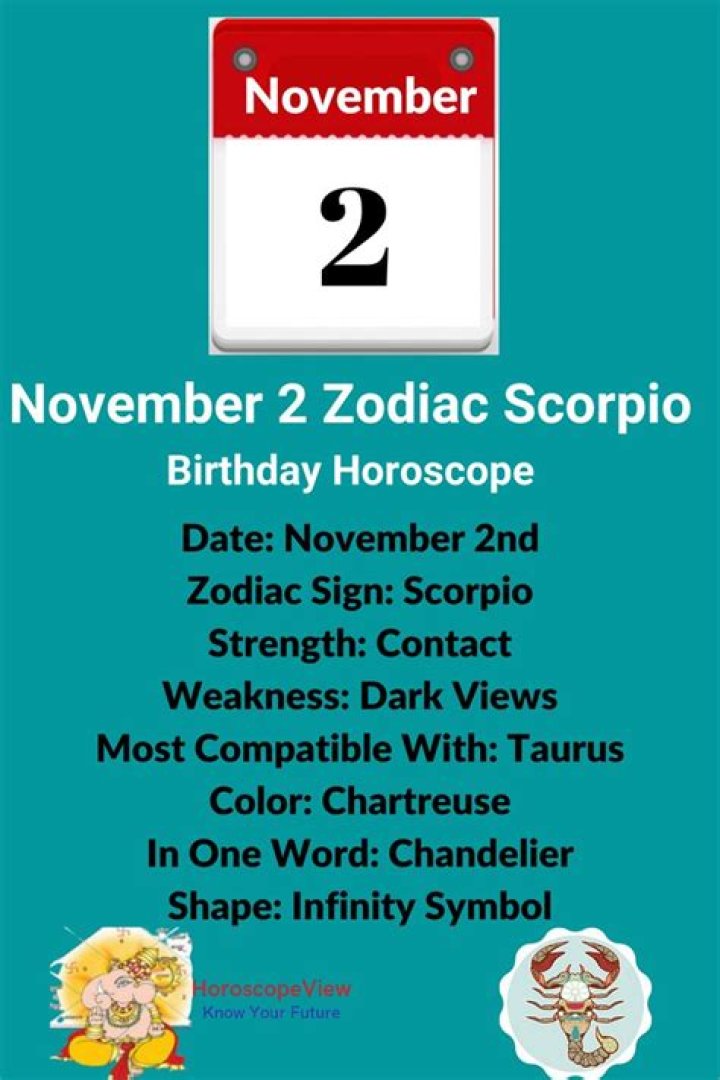 November

2

November 2 Zodiac Scorpio

Birthday Horoscope

Date: November 2nd
Zodiac Sign: Scorpio
Strength: Contact
Weakness: Dark Views
Most Compatible With: Taurus
Color: Chartreuse
In One Word: Chandelier
Shape: Infinity Symbol

HoroscopeView
Know Your Future